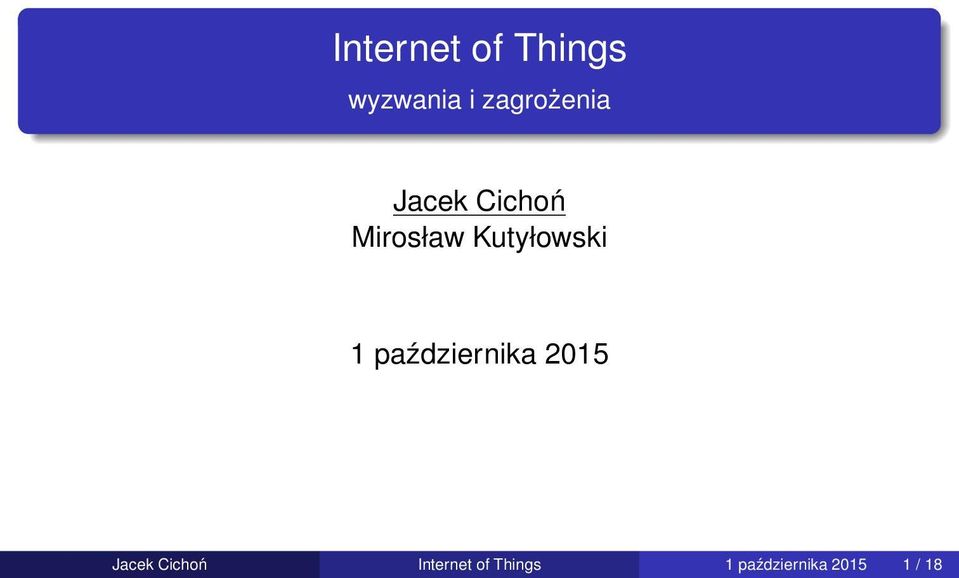 Internet of Things
wyzwania i zagrożenia

Jacek Cichoń
Mirosław Kutyłowski

1 października 2015

Jacek Cichoń Internet of Things 1 października 2015 1 / 18